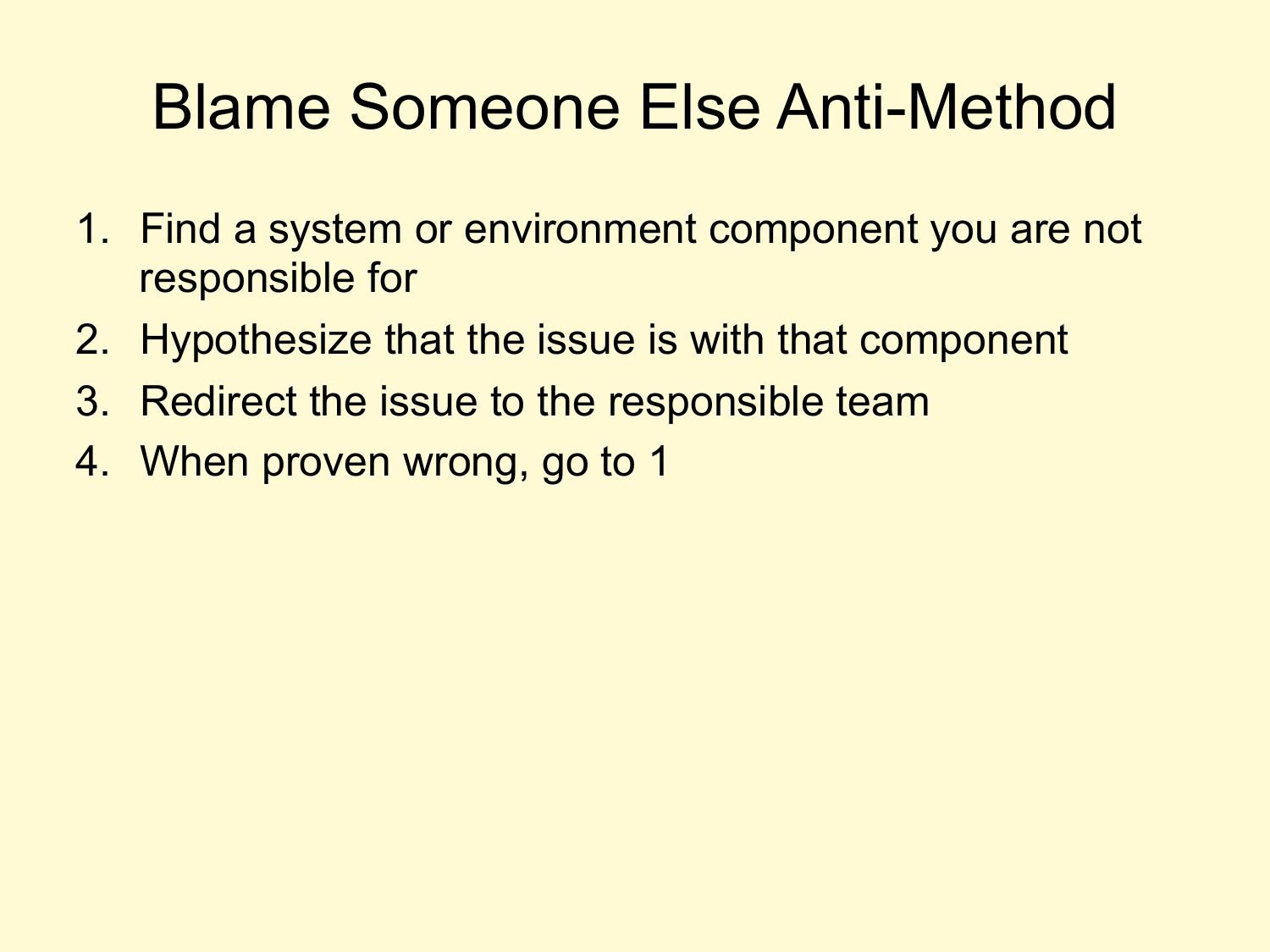 Blame Someone Else Anti-Method

1. Find a system or environment component you are not responsible for
2. Hypothesize that the issue is with that component
3. Redirect the issue to the responsible team
4. When proven wrong, go to 1